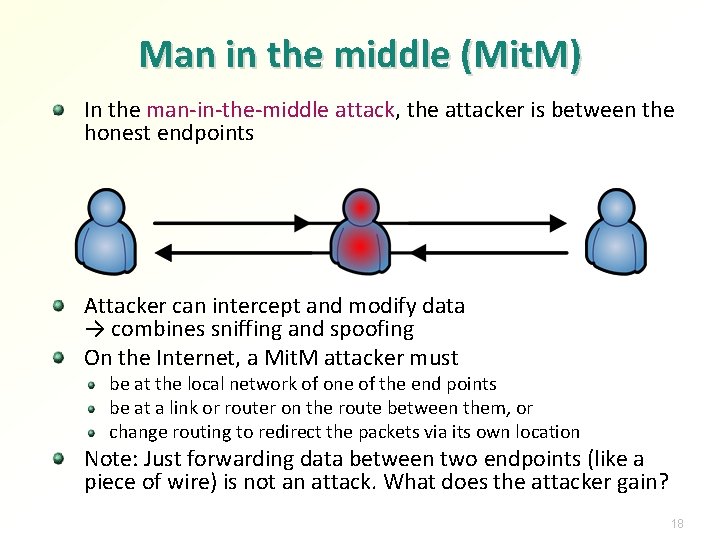 Man in the middle (MitM)

In the man-in-the-middle attack, the attacker is between the honest endpoints

Attacker can intercept and modify data
→ combines sniffing and spoofing

On the Internet, a MitM attacker must

be at the local network of one of the end points

be at a link or router on the route between them, or

change routing to redirect the packets via its own location

Note: Just forwarding data between two endpoints (like a piece of wire) is not an attack. What does the attacker gain?

18